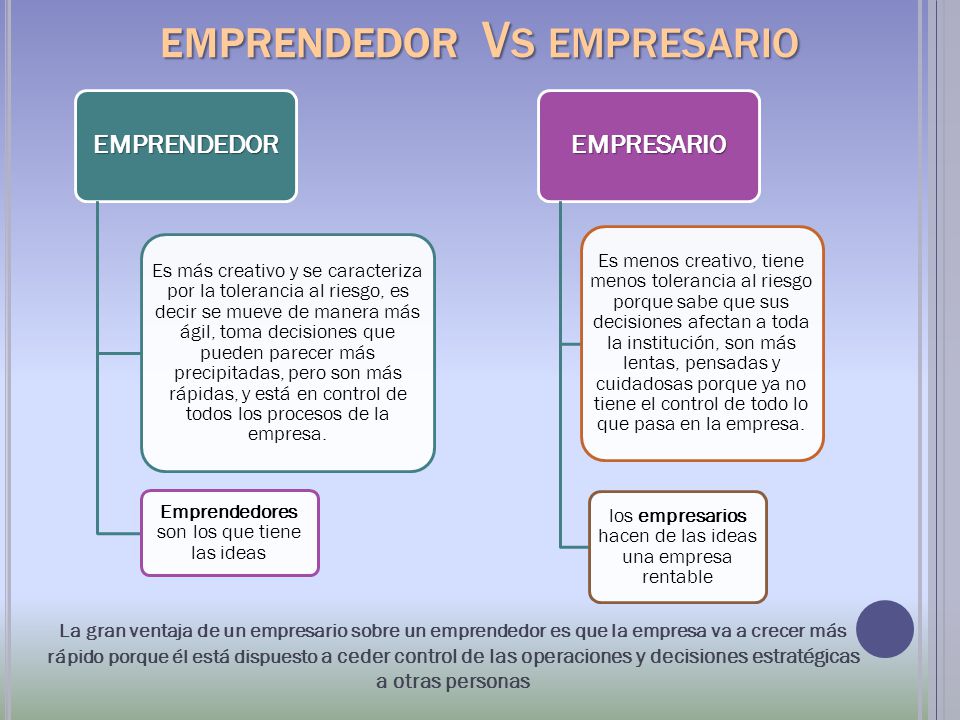 EMPRENDEDOR VS EMPRESARIO

EMPRENDEDOR

Es más creativo y se caracteriza por la tolerancia al riesgo, es decir se mueve de manera más ágil, toma decisiones que pueden parecer más precipitadas, pero son más rápidas, y está en control de todos los procesos de la empresa.

Emprendedores son los que tiene las ideas

EMPRESARIO

Es menos creativo, tiene menos tolerancia al riesgo porque sabe que sus decisiones afectan a toda la institución, son más lentas, pensadas y cuidadosas porque ya no tiene el control de todo lo que pasa en la empresa.

los empresarios hacen de las ideas una empresa rentable

La gran ventaja de un empresario sobre un emprendedor es que la empresa va a crecer más rápido porque él está dispuesto a ceder control de las operaciones y decisiones estratégicas a otras personas